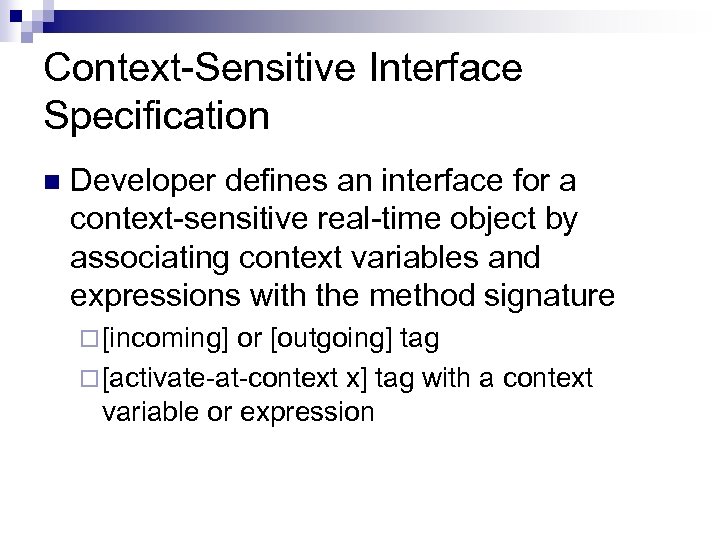 Context-Sensitive Interface Specification

Developer defines an interface for a context-sensitive real-time object by associating context variables and expressions with the method signature

[incoming] or [outgoing] tag

[activate-at-context x] tag with a context variable or expression